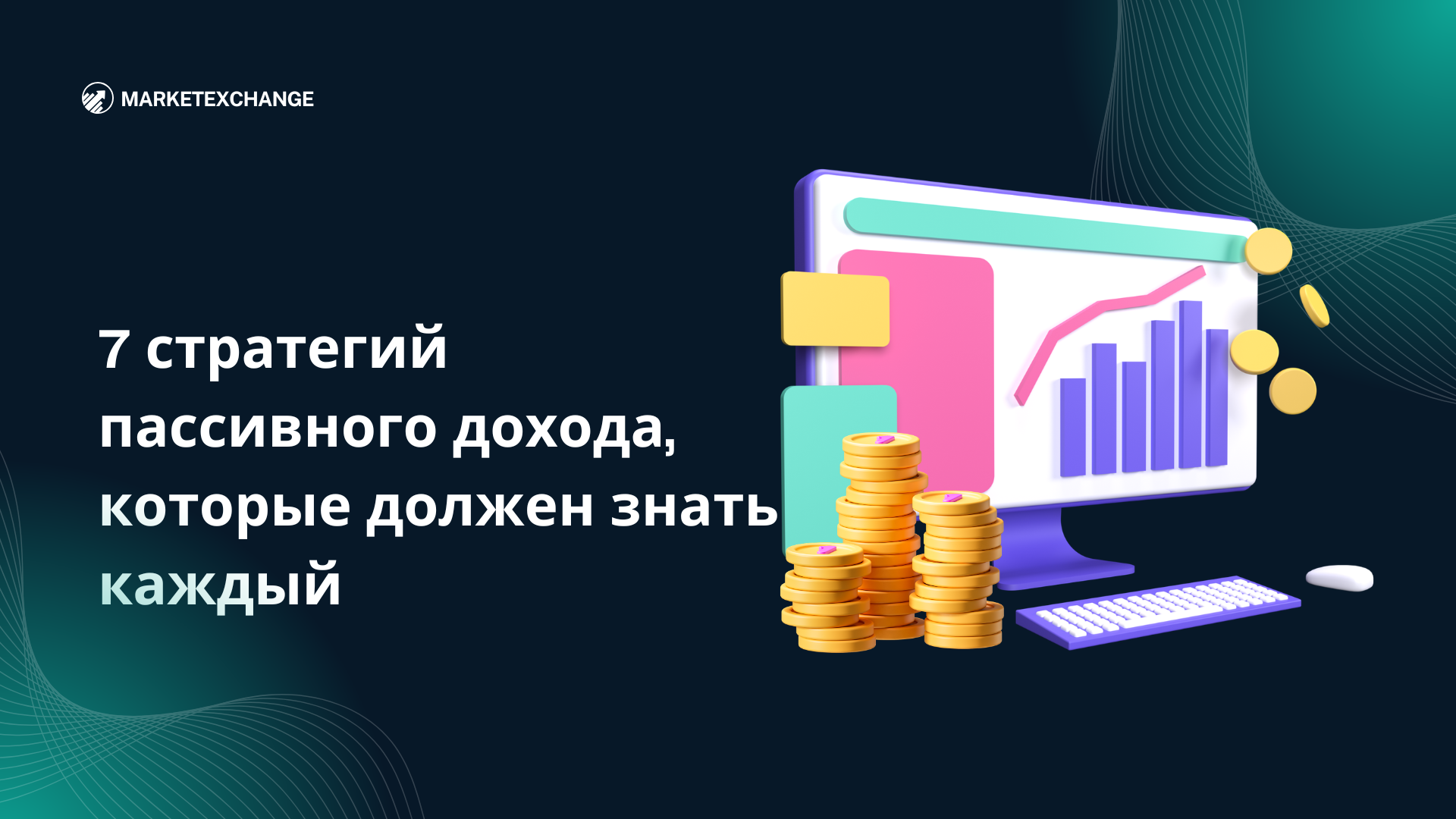 MARKETEXCHANGE

7 стратегий пассивного дохода, которые должен знать каждый